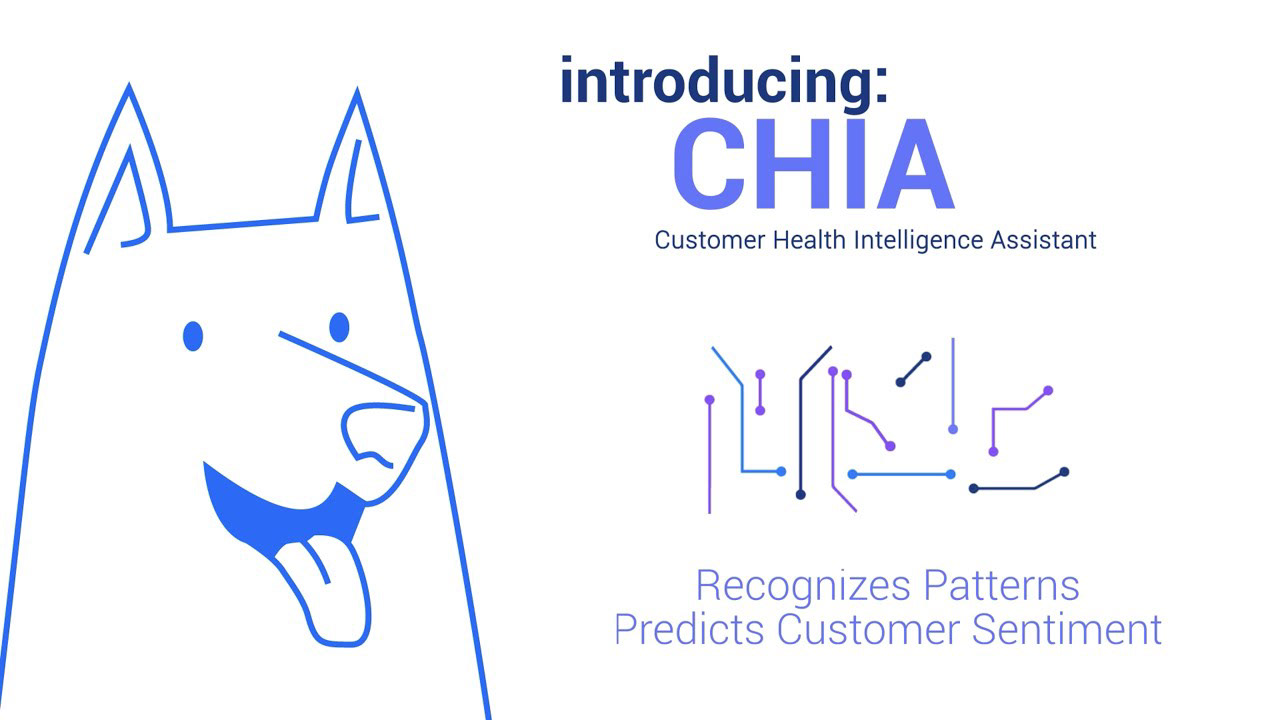 introducing:
CHIA
Customer Health Intelligence Assistant

Recognizes Patterns
Predicts Customer Sentiment